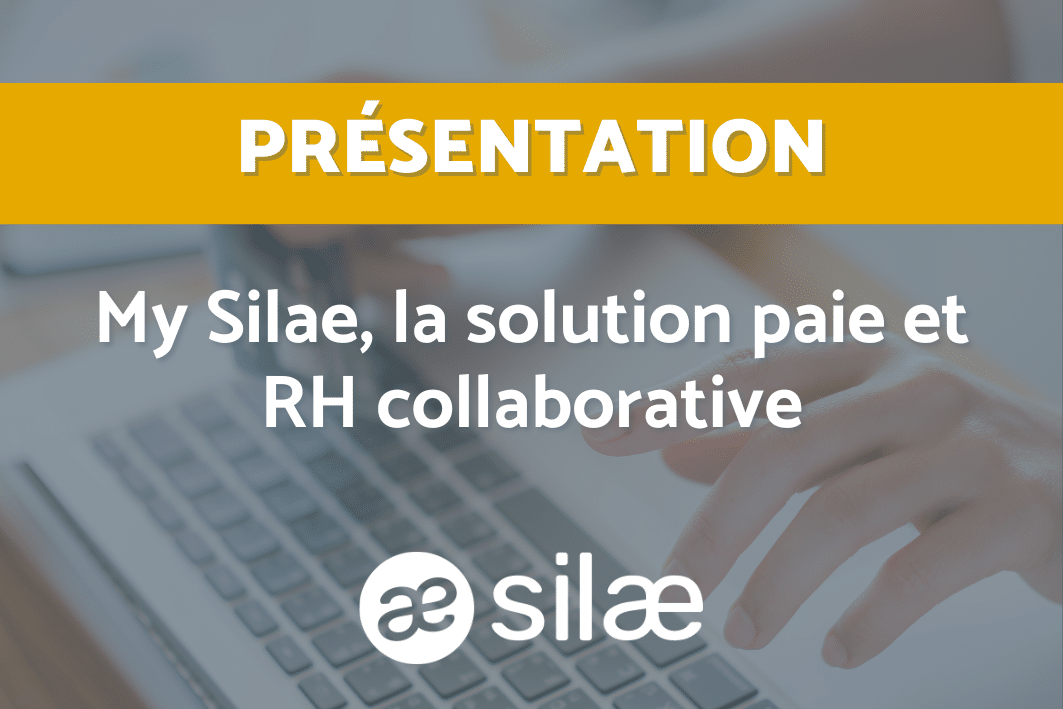 PRÉSENTATION

My Silae, la solution paie et RH collaborative

æ silæ